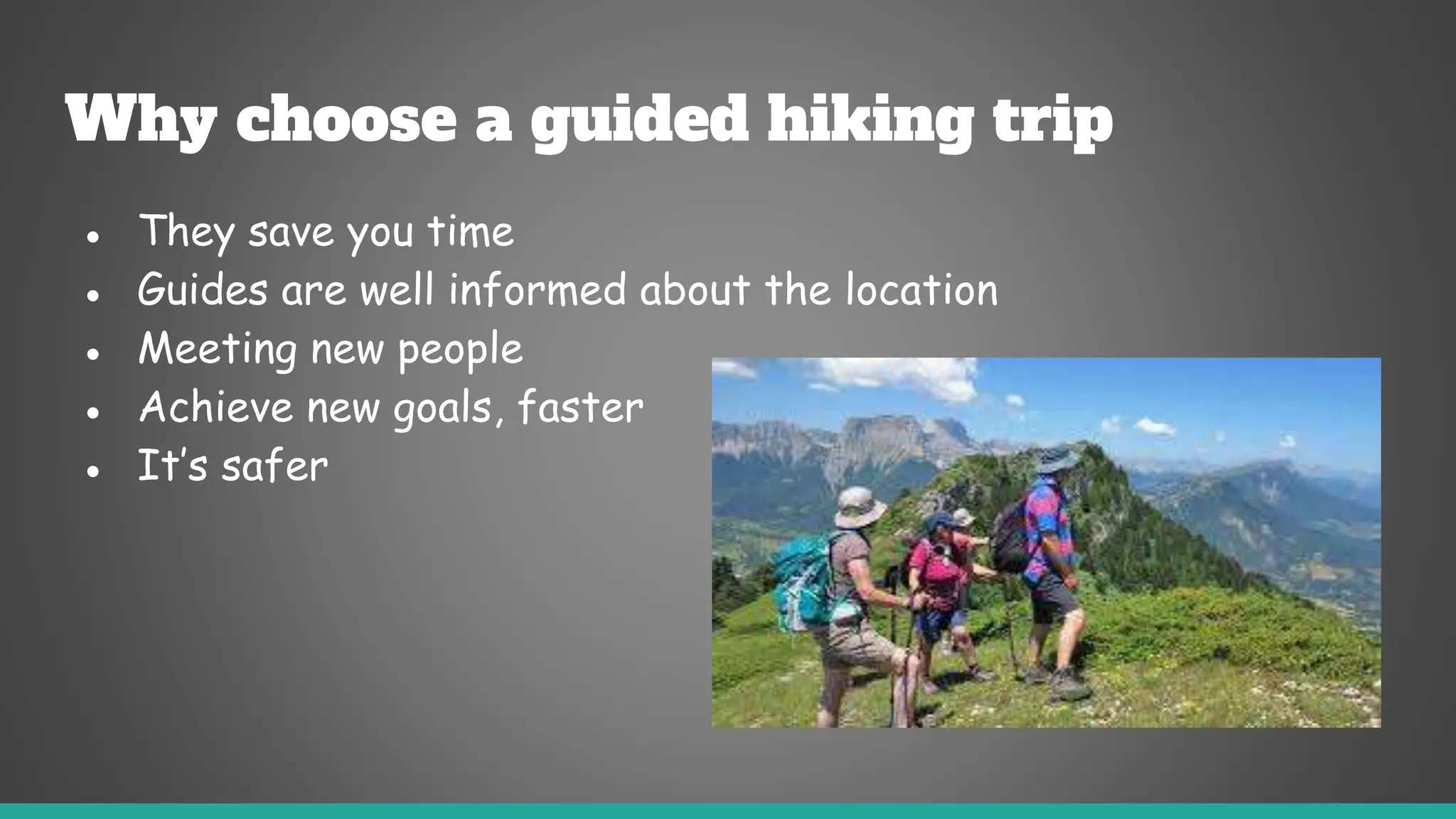 Why choose a guided hiking trip

- They save you time
- Guides are well informed about the location
- Meeting new people
- Achieve new goals, faster
- It's safer